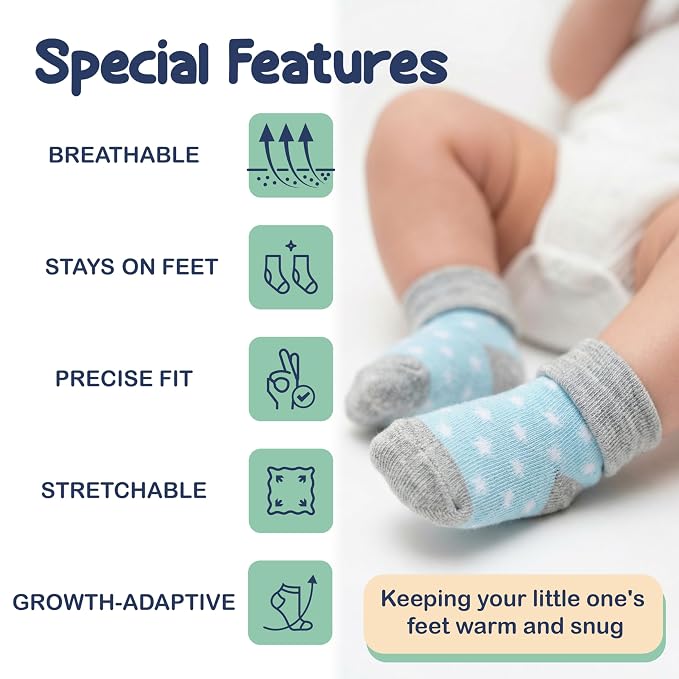 Special Features

BREATHABLE

STAYS ON FEET

PRECISE FIT

STRETCHABLE

GROWTH-ADAPTIVE

Keeping your little one's feet warm and snug